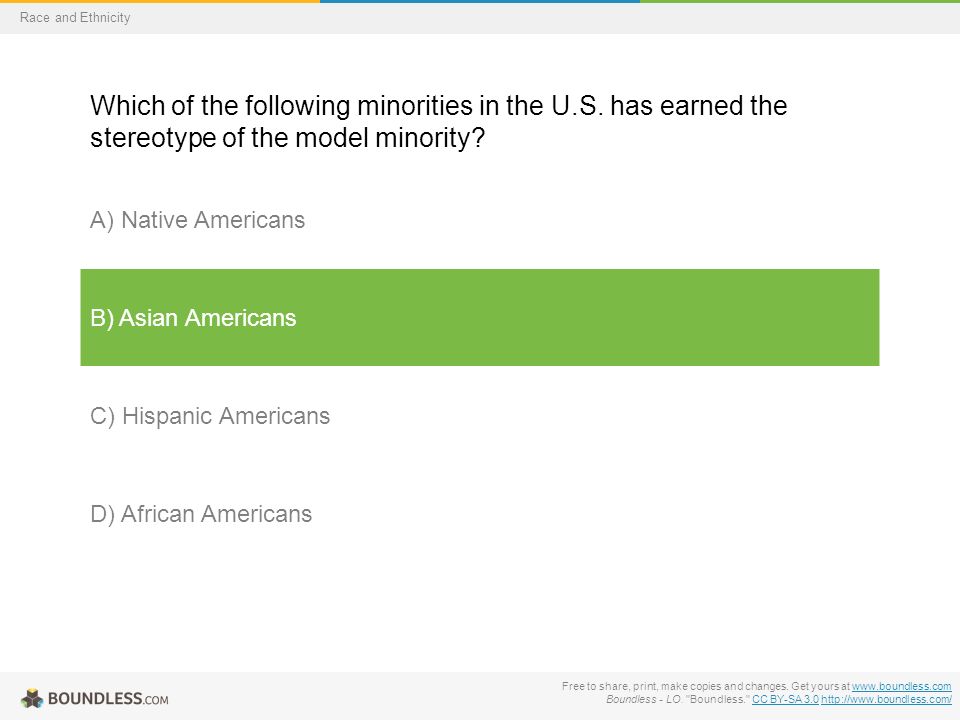 Race and Ethnicity

Which of the following minorities in the U.S. has earned the stereotype of the model minority?

A) Native Americans

B) Asian Americans

C) Hispanic Americans

D) African Americans

BOUNDLESS.COM

Free to share, print, make copies and changes. Get yours at www.boundless.com
Boundless - LO. "Boundless." CC BY-SA 3.0 http://www.boundless.com/